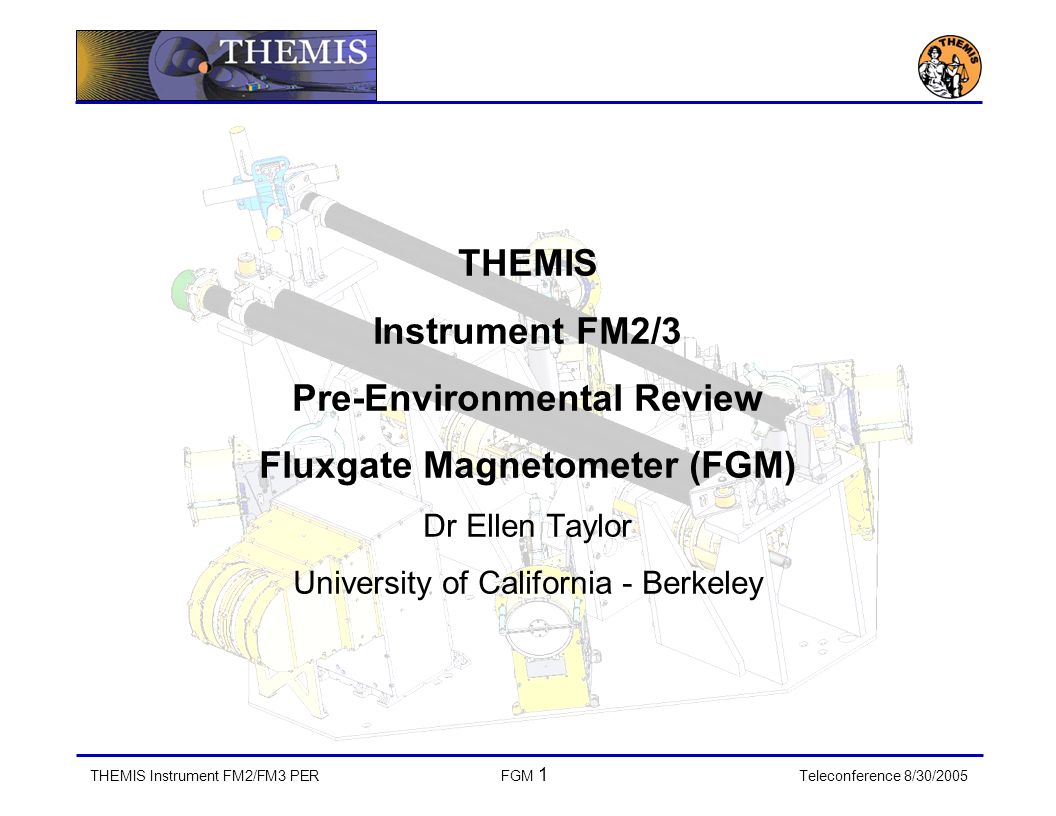 THEMIS

THEMIS

THEMIS

Instrument FM2/3

Pre-Environmental Review

Fluxgate Magnetometer (FGM)

Dr Ellen Taylor

University of California - Berkeley

THEMIS Instrument FM2/FM3 PER FGM 1 Teleconference 8/30/2005